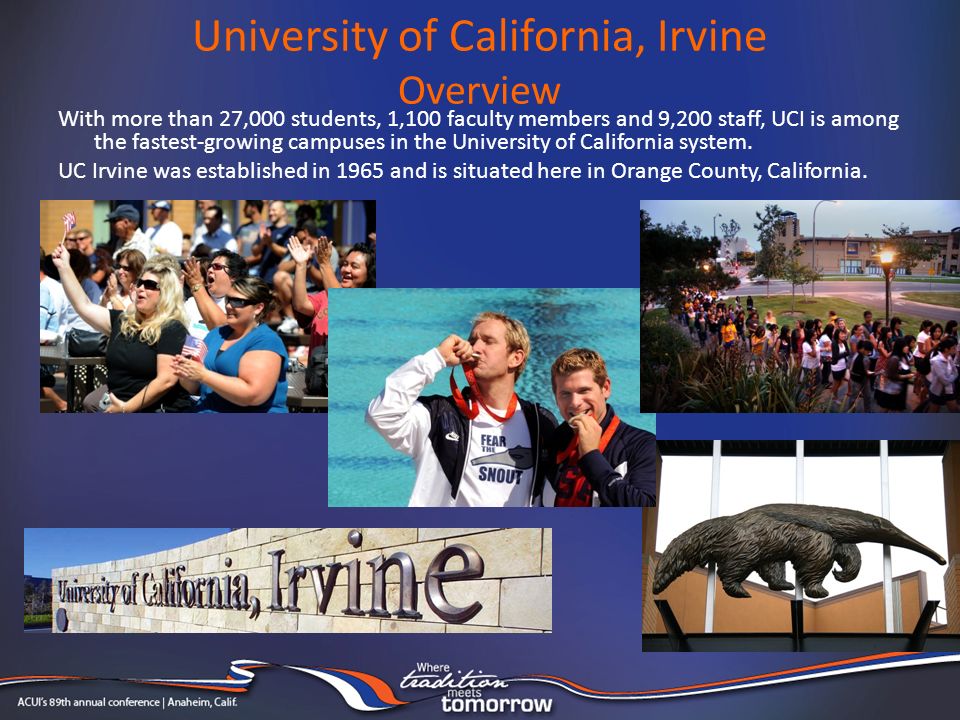 University of California, Irvine
Overview

With more than 27,000 students, 1,100 faculty members and 9,200 staff, UCI is among the fastest-growing campuses in the University of California system.

UC Irvine was established in 1965 and is situated here in Orange County, California.

FEAR THE SNOUT

University of California, Irvine

ACUI's 89th annual conference | Anaheim, Calif.

Where tradition meets tomorrow